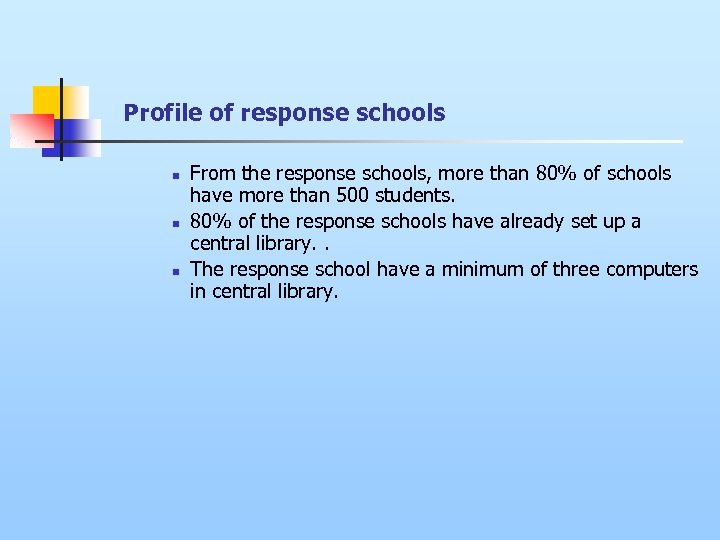 Profile of response schools

- From the response schools, more than 80% of schools have more than 500 students.
- 80% of the response schools have already set up a central library. .
- The response school have a minimum of three computers in central library.